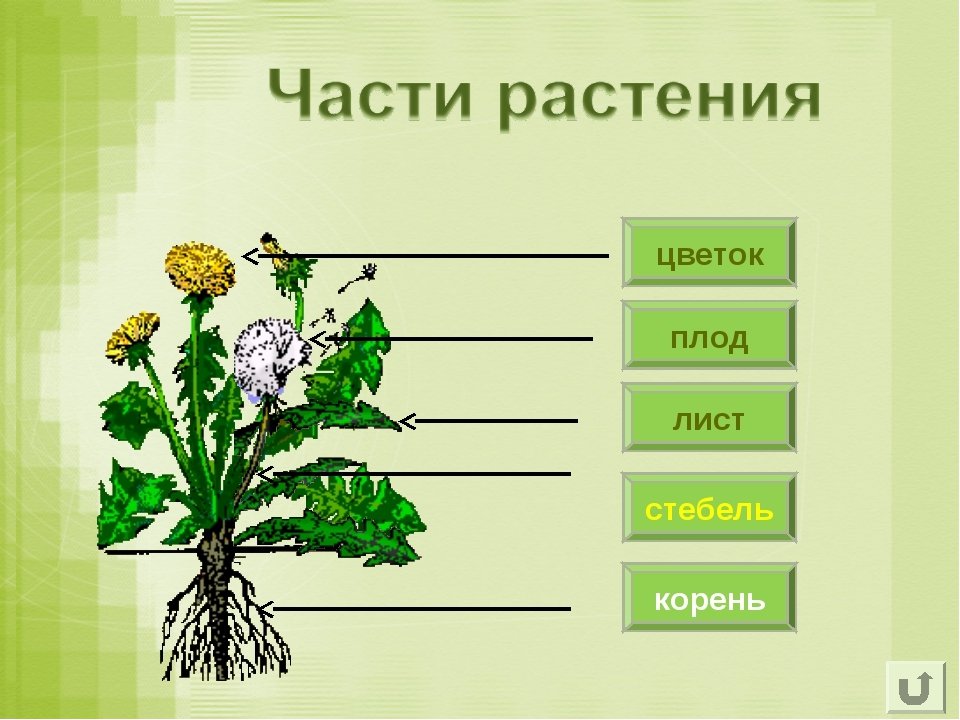 Части растения

цветок

плод

лист

стебель

корень